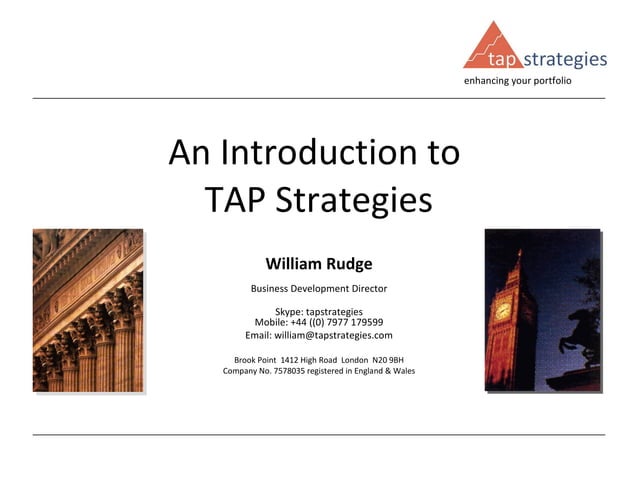 tap strategies
enhancing your portfolio

An Introduction to TAP Strategies

William Rudge

Business Development Director

Skype: tapstrategies
Mobile: +44 ((0) 7977 179599
Email: william@tapstrategies.com

Brook Point 1412 High Road London N20 9BH
Company No. 7578035 registered in England & Wales